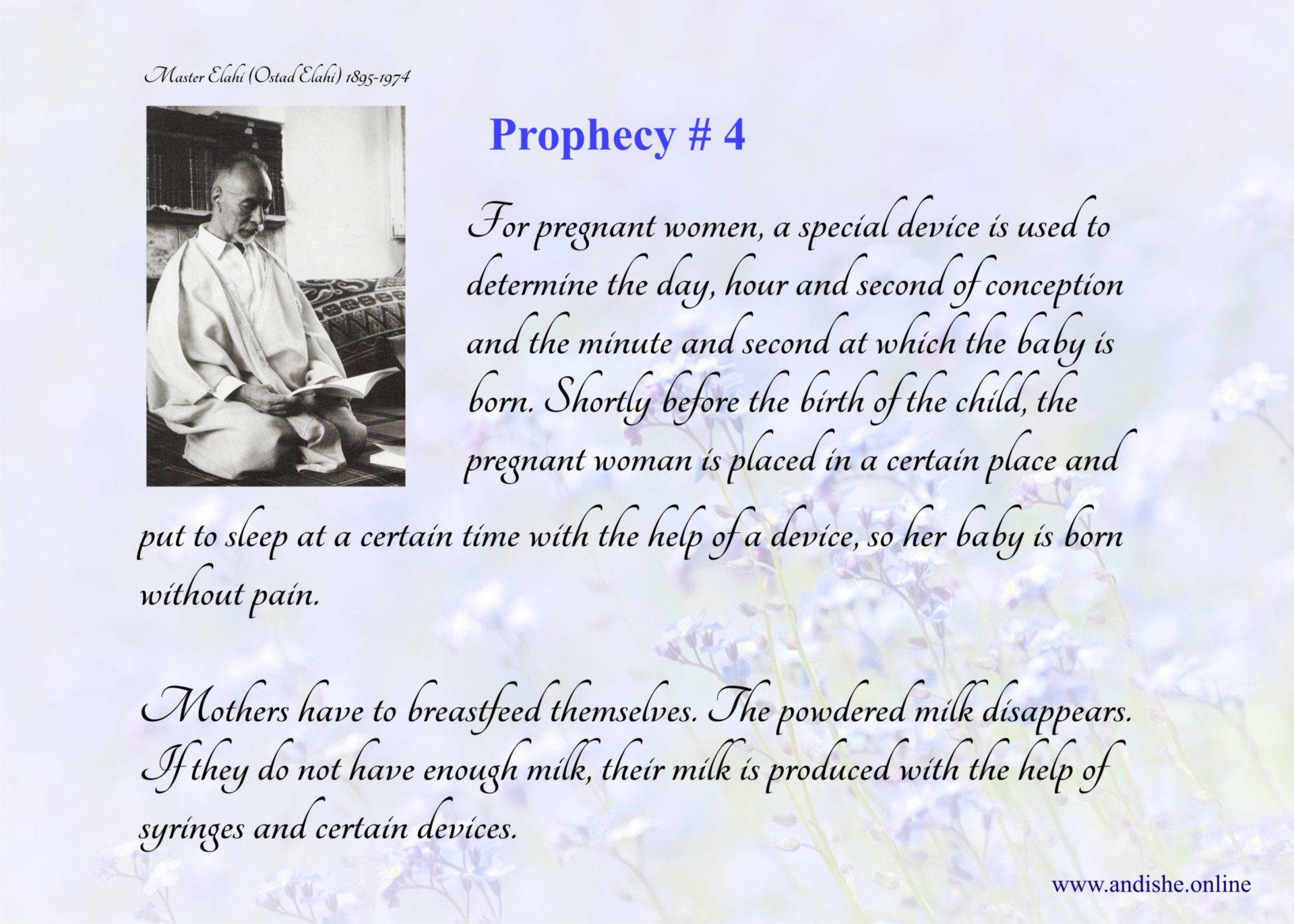 Master Elahi (Ostad Elahi) 1895-1974

Prophecy # 4

For pregnant women, a special device is used to determine the day, hour and second of conception and the minute and second at which the baby is born. Shortly before the birth of the child, the pregnant woman is placed in a certain place and put to sleep at a certain time with the help of a device, so her baby is born without pain.

Mothers have to breastfeed themselves. The powdered milk disappears. If they do not have enough milk, their milk is produced with the help of syringes and certain devices.

www.andishe.online